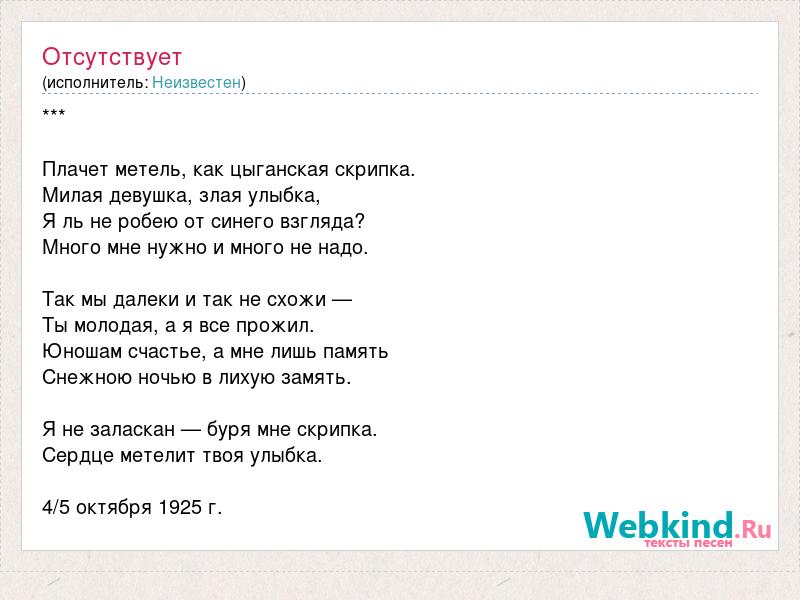 Отсутствует
(исполнитель: Неизвестен)

***

Плачет метель, как цыганская скрипка.
Милая девушка, злая улыбка,
Я ль не робею от синего взгляда?
Много мне нужно и много не надо.

Так мы далеки и так не схожи —
Ты молодая, а я все прожил.
Юношам счастье, а мне лишь память
Снежною ночью в лихую замять.

Я не заласкан — буря мне скрипка.
Сердце метелит твоя улыбка.

4/5 октября 1925 г.

Webkind.Ru
тексты песен